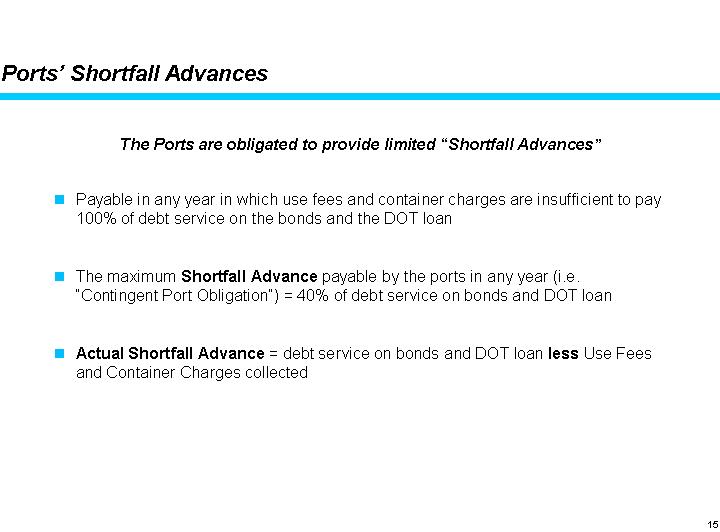 Ports' Shortfall Advances

The Ports are obligated to provide limited "Shortfall Advances"

Payable in any year in which use fees and container charges are insufficient to pay 100% of debt service on the bonds and the DOT loan

The maximum Shortfall Advance payable by the ports in any year (i.e. "Contingent Port Obligation") = 40% of debt service on bonds and DOT loan

Actual Shortfall Advance = debt service on bonds and DOT loan less Use Fees and Container Charges collected

15